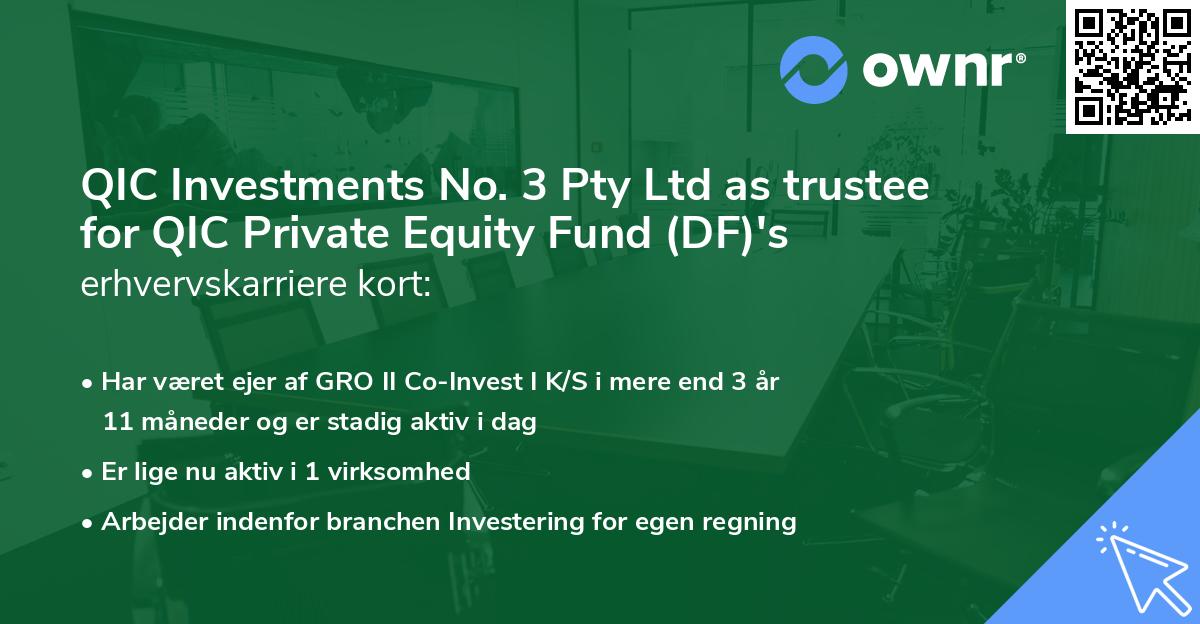 ownr®

QIC Investments No. 3 Pty Ltd as trustee for QIC Private Equity Fund (DF)'s
erhvervskarriere kort:

• Har været ejer af GRO II Co-Invest I K/S i mere end 3 år 11 måneder og er stadig aktiv i dag
• Er lige nu aktiv i 1 virksomhed
• Arbejder indenfor branchen Investering for egen regning